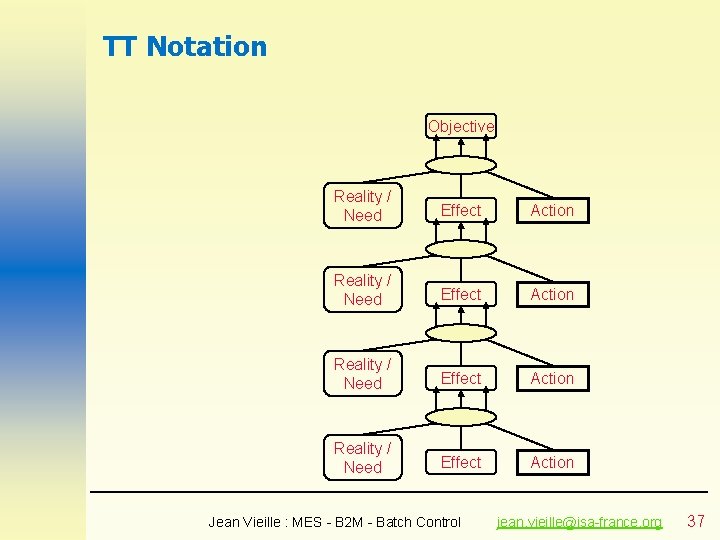 TT Notation

Objective

Reality / Need

Effect

Action

Reality / Need

Effect

Action

Reality / Need

Effect

Action

Reality / Need

Effect

Action

Jean Vieille : MES - B2M - Batch Control jean.vieille@isa-france.org 37